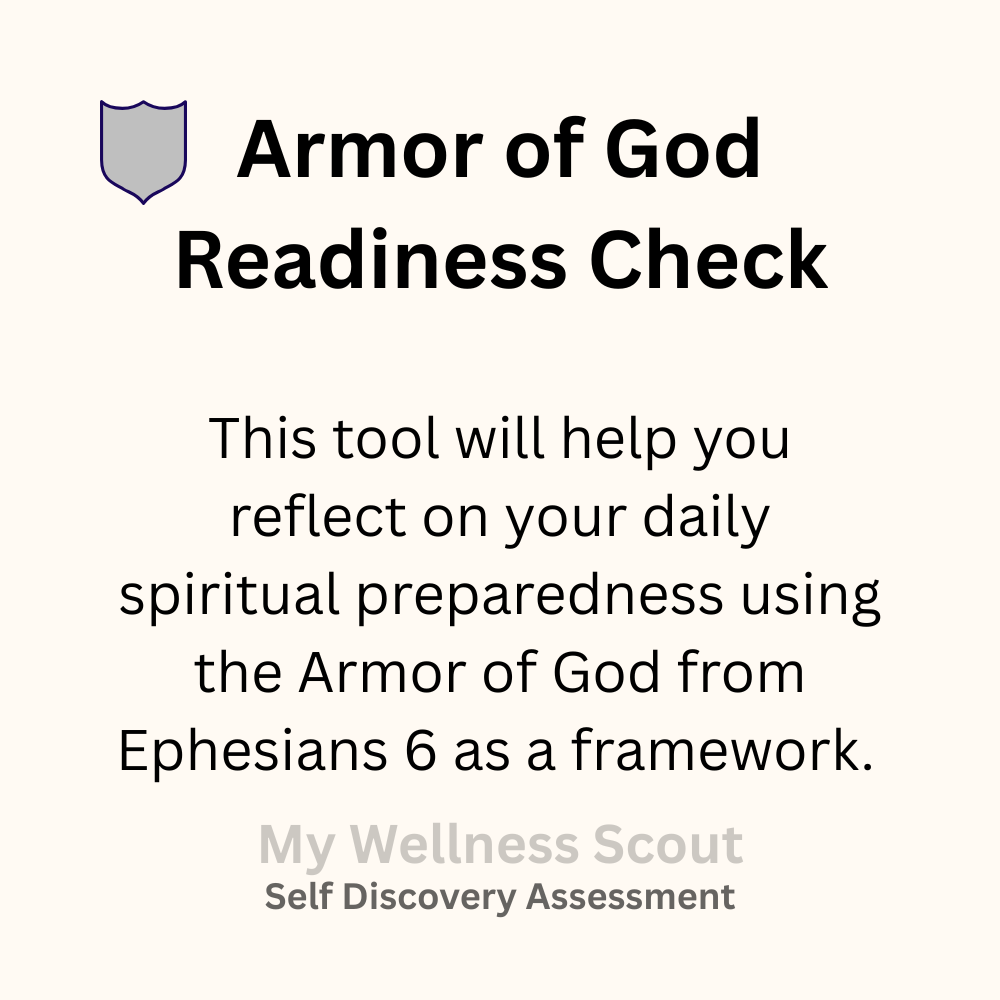 Armor of God Readiness Check

This tool will help you reflect on your daily spiritual preparedness using the Armor of God from Ephesians 6 as a framework.

My Wellness Scout
Self Discovery Assessment